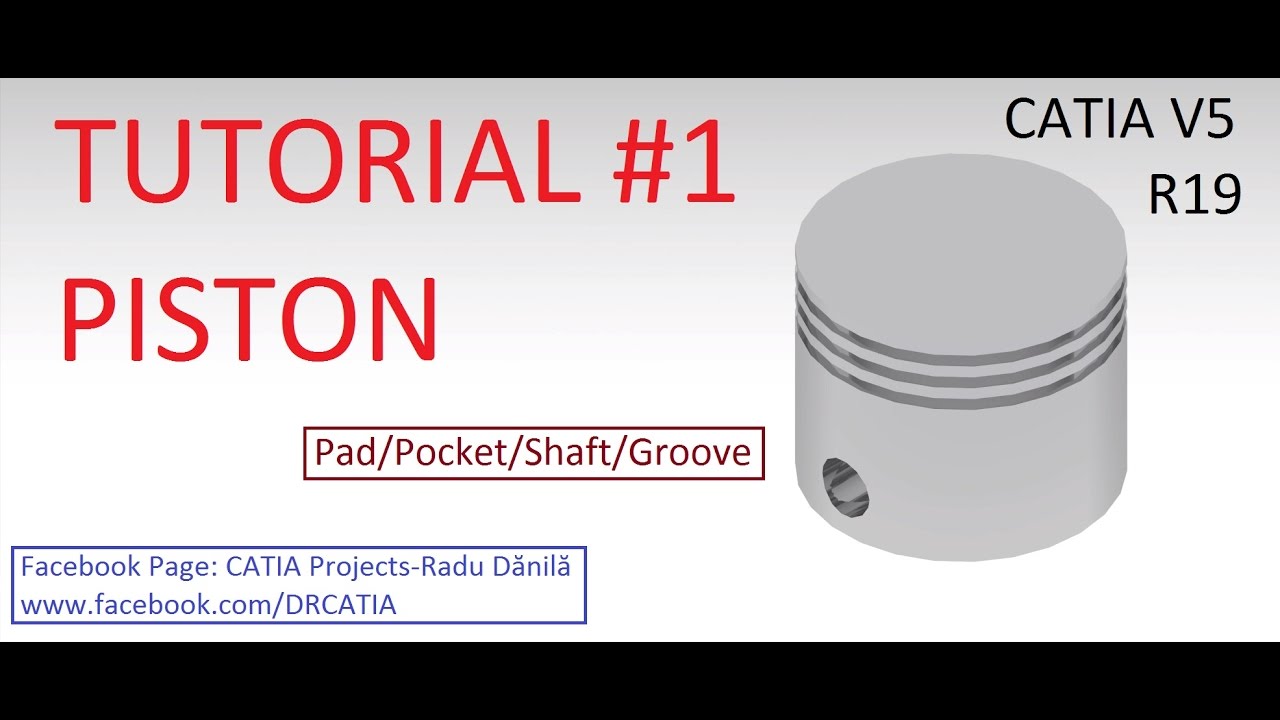 TUTORIAL #1
PISTON

CATIA V5
R19

Pad/Pocket/Shaft/Groove

Facebook Page: CATIA Projects-Radu Dănilă
www.facebook.com/DRCATIA